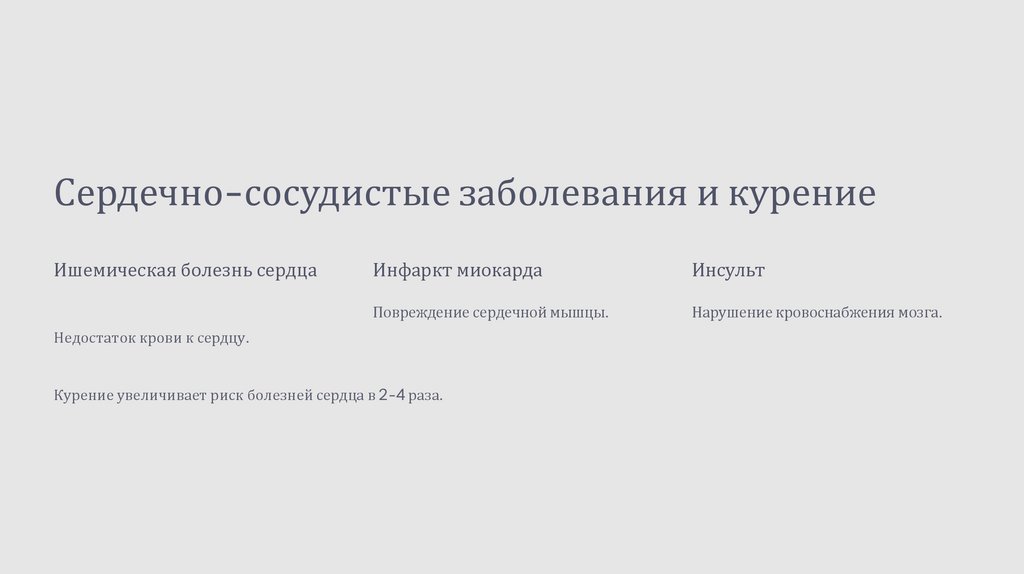 Сердечно-сосудистые заболевания и курение

Ишемическая болезнь сердца

Недостаток крови к сердцу.

Курение увеличивает риск болезней сердца в 2-4 раза.

Инфаркт миокарда

Повреждение сердечной мышцы.

Инсульт

Нарушение кровоснабжения мозга.